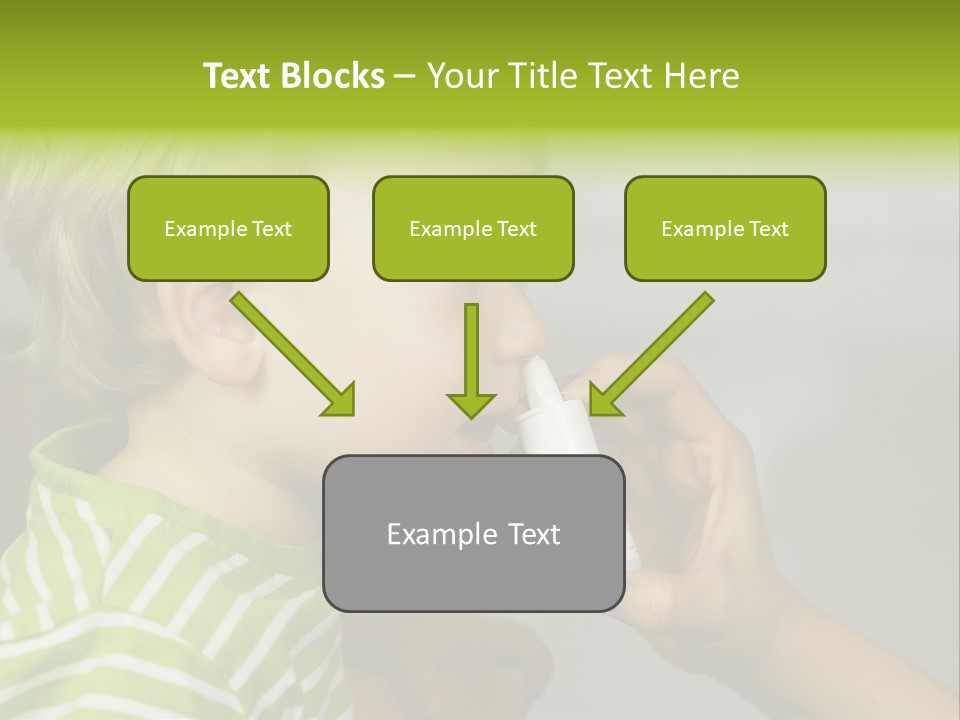 Text Blocks – Your Title Text Here

Example Text

Example Text

Example Text

Example Text